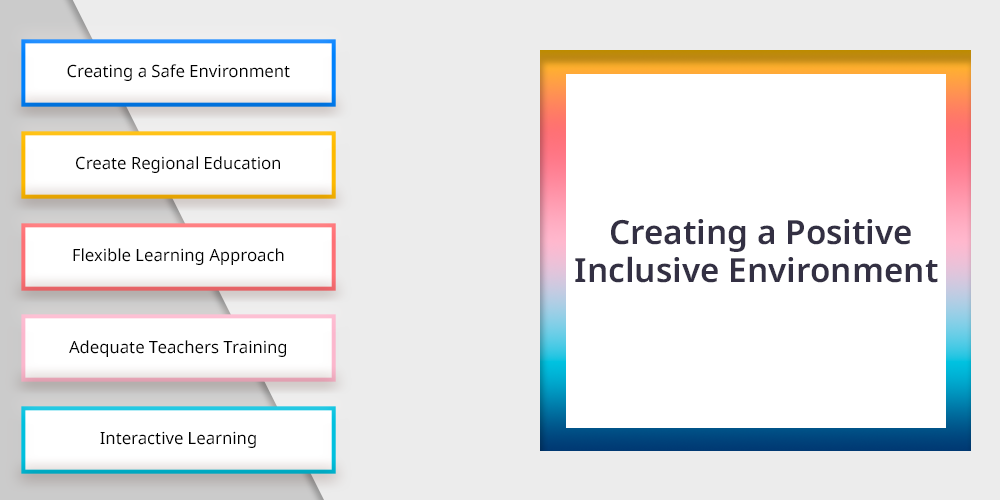 Creating a Safe Environment

Create Regional Education

Flexible Learning Approach

Adequate Teachers Training

Interactive Learning

Creating a Positive Inclusive Environment